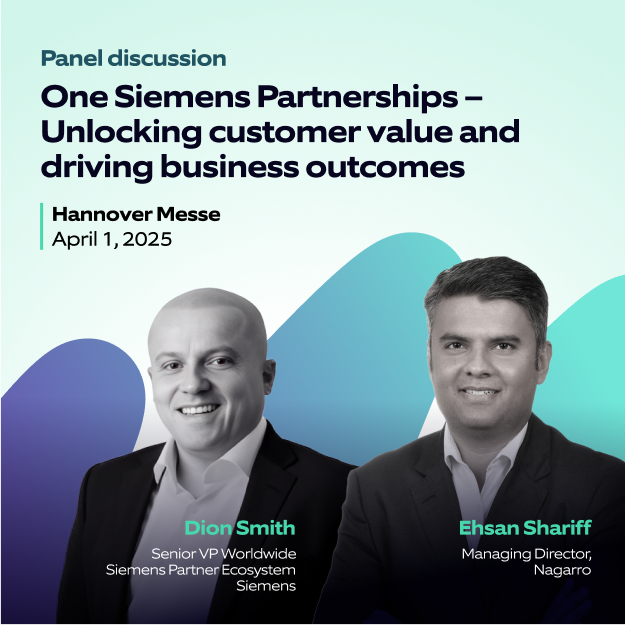 Panel discussion

One Siemens Partnerships – Unlocking customer value and driving business outcomes

Hannover Messe
April 1, 2025

Dion Smith
Senior VP Worldwide
Siemens Partner Ecosystem
Siemens

Ehsan Shariff
Managing Director,
Nagarro